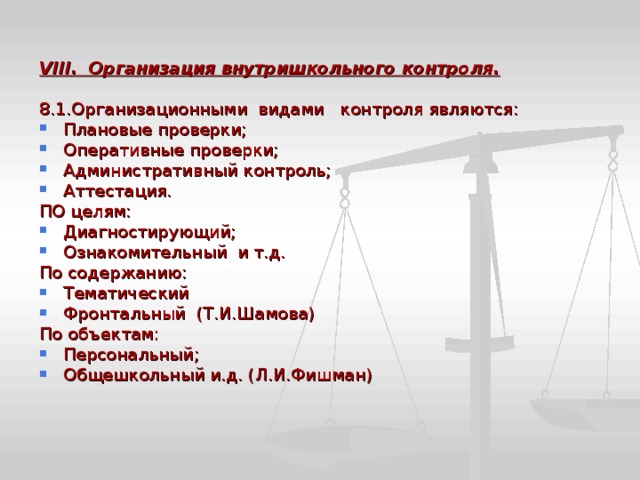 VIII. Организация внутришкольного контроля.

8.1.Организационными видами контроля являются:
- Плановые проверки;
- Оперативные проверки;
- Административный контроль;
- Аттестация.

ПО целям:
- Диагностирующий;
- Ознакомительный и т.д.

По содержанию:
- Тематический
- Фронтальный (Т.И.Шамова)

По объектам:
- Персональный;
- Общешкольный и.д. (Л.И.Фишман)